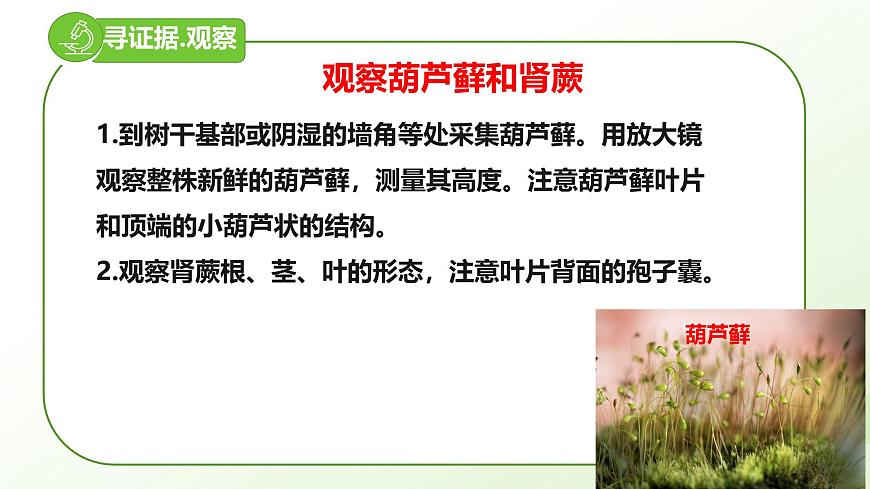 寻证据.观察

观察葫芦藓和肾蕨

1.到树干基部或阴湿的墙角等处采集葫芦藓。用放大镜观察整株新鲜的葫芦藓，测量其高度。注意葫芦藓叶片和顶端的小葫芦状的结构。

2.观察肾蕨根、茎、叶的形态，注意叶片背面的孢子囊。

葫芦藓